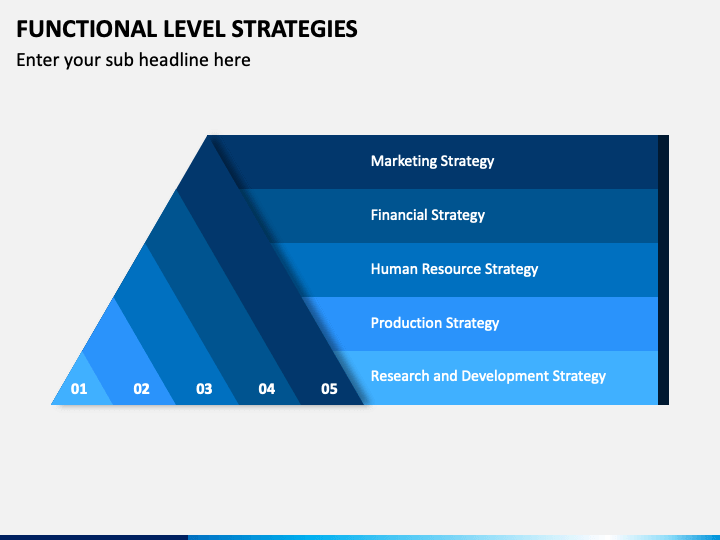 FUNCTIONAL LEVEL STRATEGIES

Enter your sub headline here

Marketing Strategy

Financial Strategy

Human Resource Strategy

Production Strategy

Research and Development Strategy

01 02 03 04 05